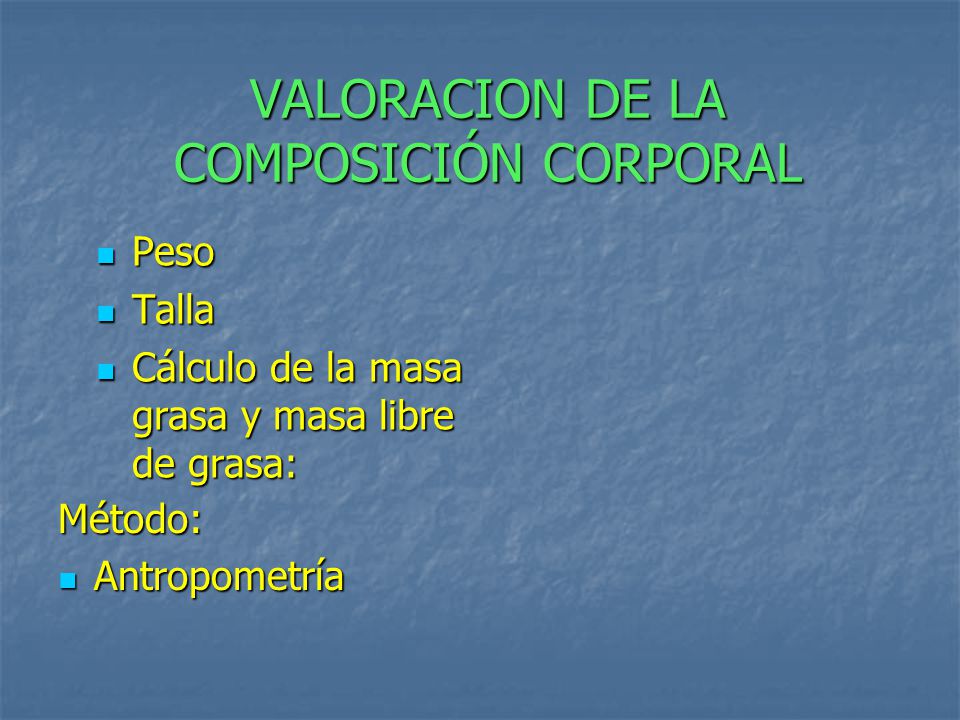 VALORACION DE LA COMPOSICIÓN CORPORAL

- Peso
- Talla
- Cálculo de la masa grasa y masa libre de grasa:

Método:

- Antropometría